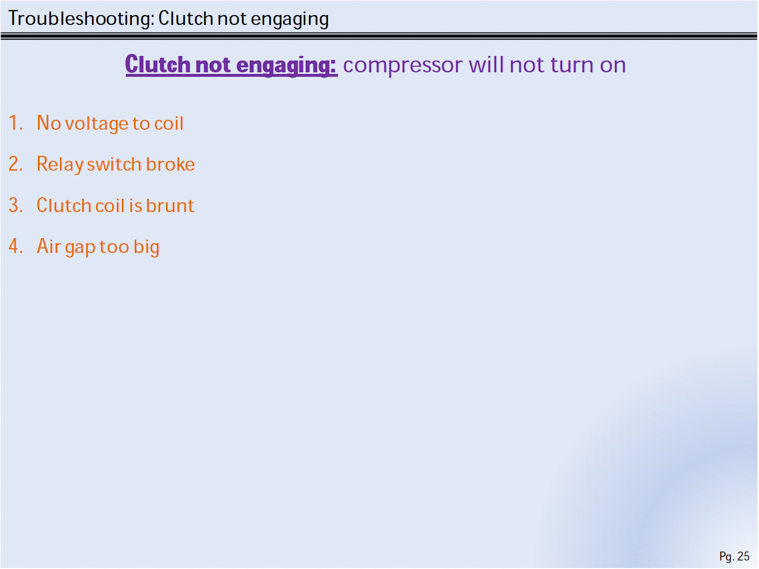 Troubleshooting: Clutch not engaging

Clutch not engaging: compressor will not turn on

1. No voltage to coil
2. Relay switch broke
3. Clutch coil is brunt
4. Air gap too big

Pg. 25